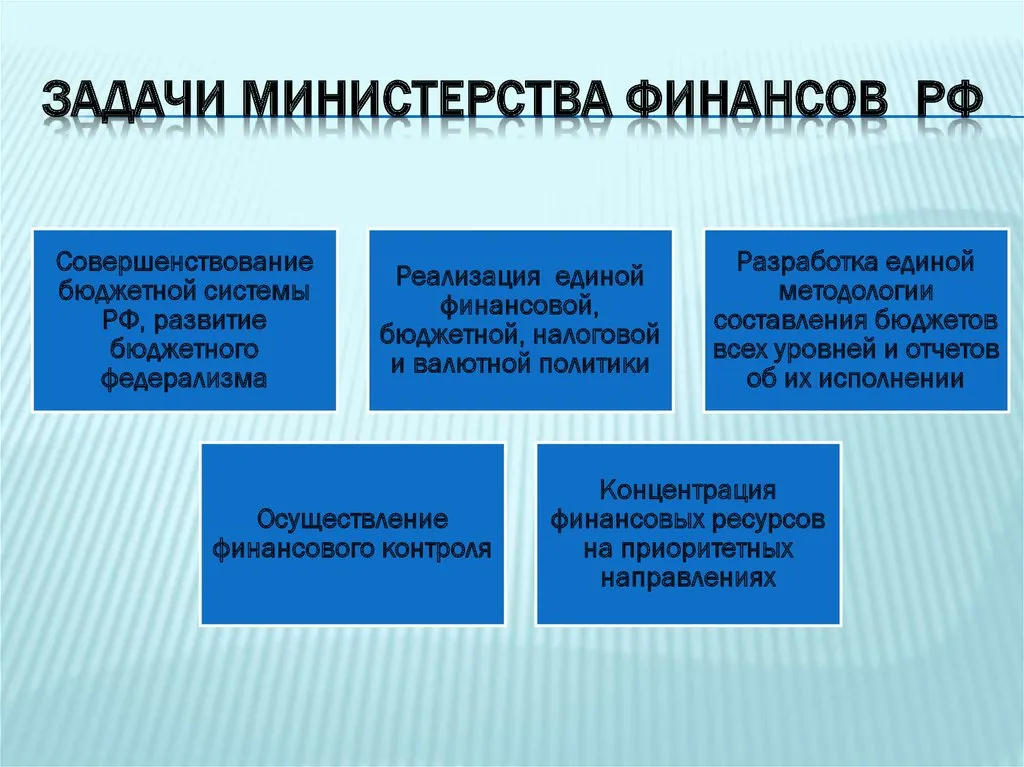 ЗАДАЧИ МИНИСТЕРСТВА ФИНАНСОВ РФ

Совершенствование бюджетной системы РФ, развитие бюджетного федерализма

Реализация единой финансовой, бюджетной, налоговой и валютной политики

Разработка единой методологии составления бюджетов всех уровней и отчетов об их исполнении

Осуществление финансового контроля

Концентрация финансовых ресурсов на приоритетных направлениях